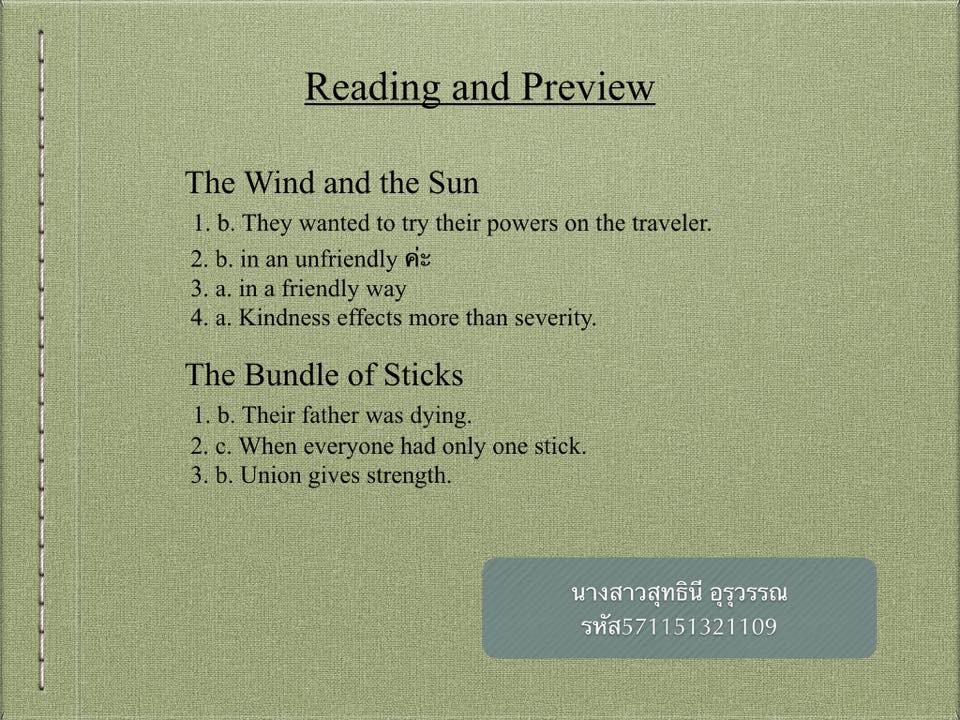 Reading and Preview

The Wind and the Sun

1. b. They wanted to try their powers on the traveler.
2. b. in an unfriendly ค่ะ
3. a. in a friendly way
4. a. Kindness effects more than severity.

The Bundle of Sticks

1. b. Their father was dying.
2. c. When everyone had only one stick.
3. b. Union gives strength.

นางสาวสุทธินี อุรุวรรณ
รหัส571151321109